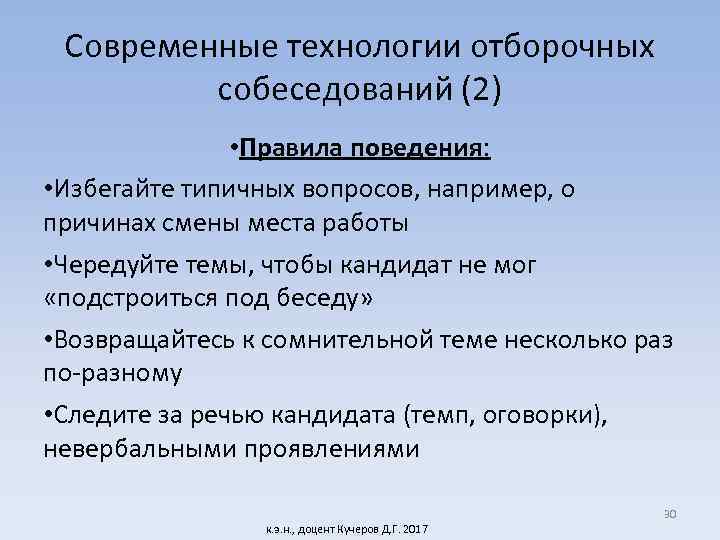 Современные технологии отборочных собеседований (2)

•Правила поведения:

•Избегайте типичных вопросов, например, о причинах смены места работы

•Чередуйте темы, чтобы кандидат не мог «подстроиться под беседу»

•Возвращайтесь к сомнительной теме несколько раз по-разному

•Следите за речью кандидата (темп, оговорки), невербальными проявлениями

30

к.э.н., доцент Кучеров Д.Г. 2017